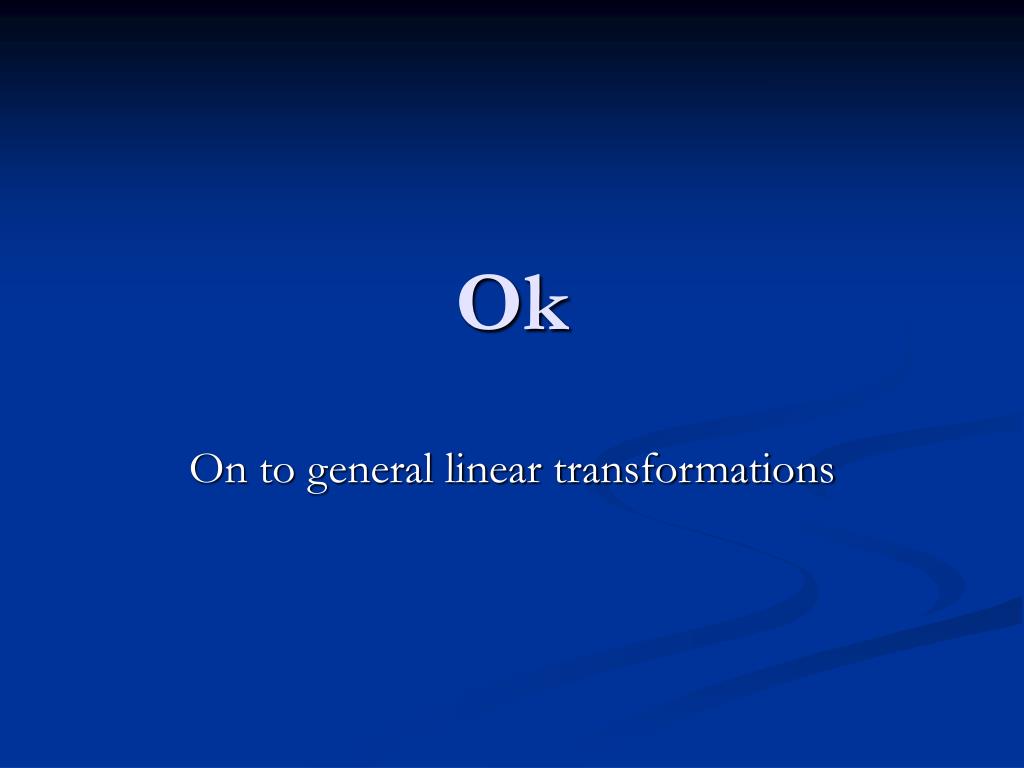 Ok

On to general linear transformations